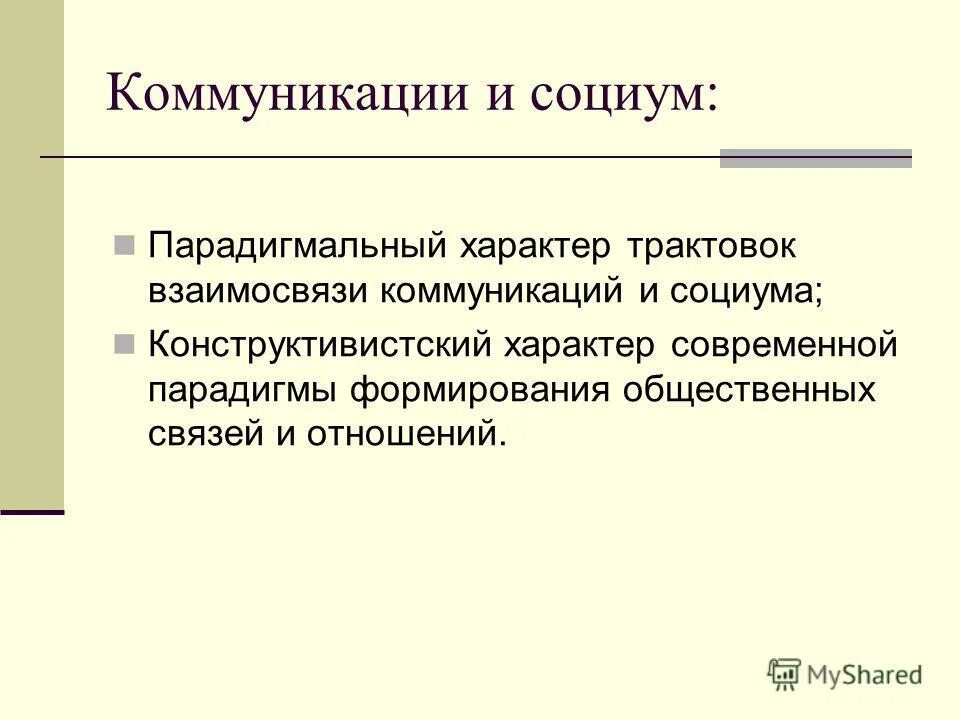 Коммуникации и социум:

Парадигмальный характер трактовок взаимосвязи коммуникаций и социума;

Конструктивистский характер современной парадигмы формирования общественных связей и отношений.

MyShared